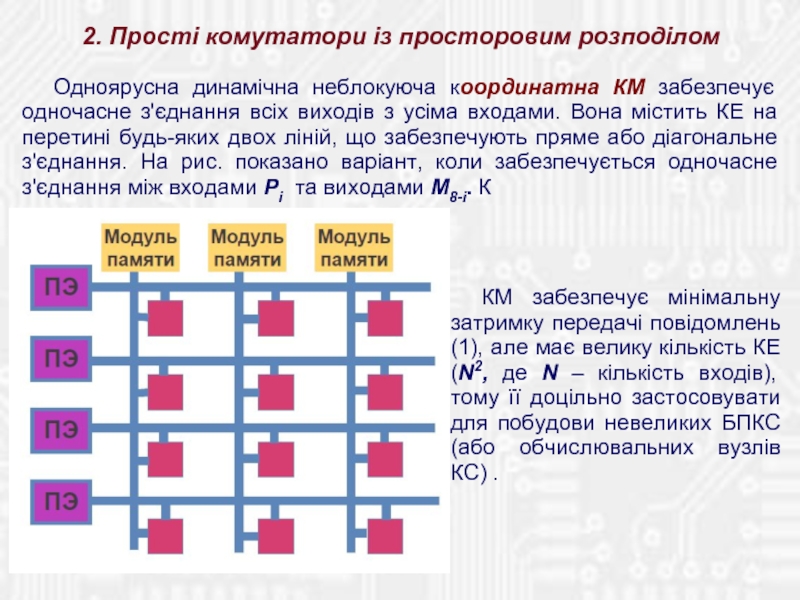 2. Прості комутатори із просторовим розподілом

Одноярусна динамічна неблокуюча координатна КМ забезпечує одночасне з'єднання всіх виходів з усіма входами. Вона містить КЕ на перетині будь-яких двох ліній, що забезпечують пряме або діагональне з'єднання. На рис. показано варіант, коли забезпечується одночасне з'єднання між входами $P_i$ та виходами $M_{8-i}$. К

Модуль памяти

Модуль памяти

Модуль памяти

ПЭ

ПЭ

ПЭ

ПЭ

КМ забезпечує мінімальну затримку передачі повідомлень (1), але має велику кількість КЕ ($N^2$, де $N$ – кількість входів), тому її доцільно застосовувати для побудови невеликих БПКС (або обчислювальних вузлів КС) .